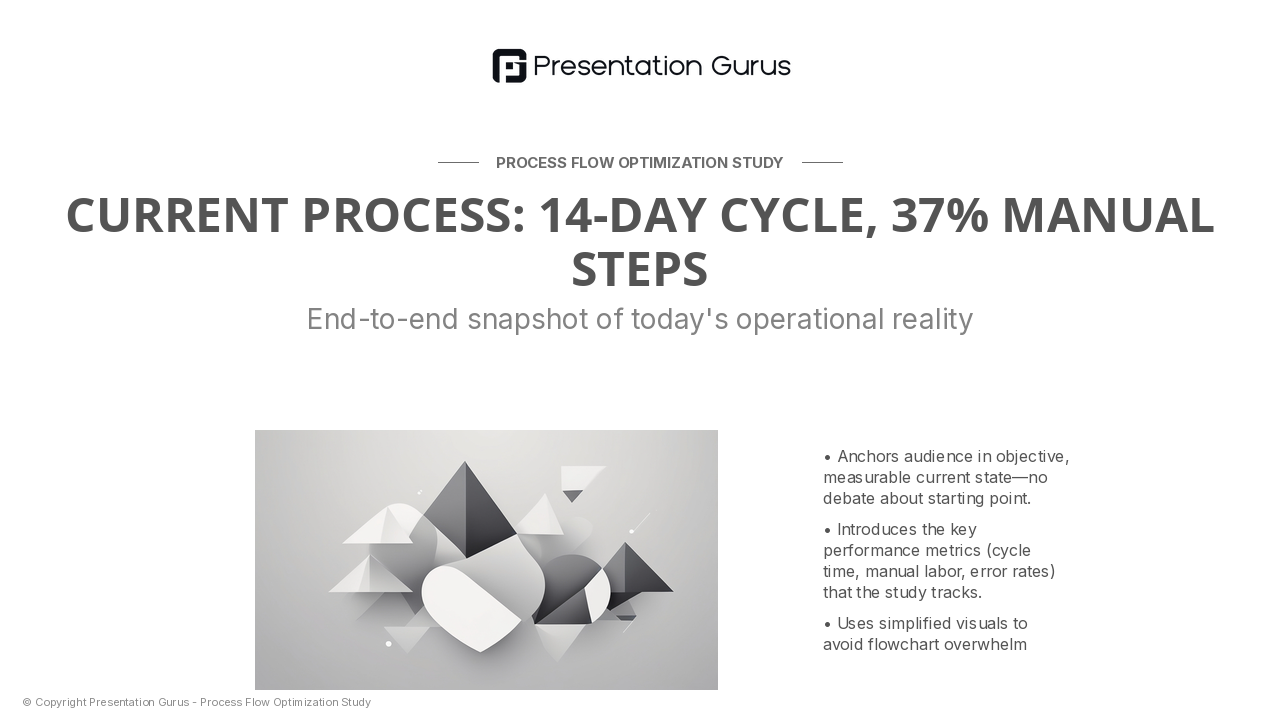 Presentation Gurus

PROCESS FLOW OPTIMIZATION STUDY

CURRENT PROCESS: 14-DAY CYCLE, 37% MANUAL STEPS

End-to-end snapshot of today's operational reality

• Anchors audience in objective, measurable current state—no debate about starting point.

• Introduces the key performance metrics (cycle time, manual labor, error rates) that the study tracks.

• Uses simplified visuals to avoid flowchart overwhelm

© Copyright Presentation Gurus - Process Flow Optimization Study